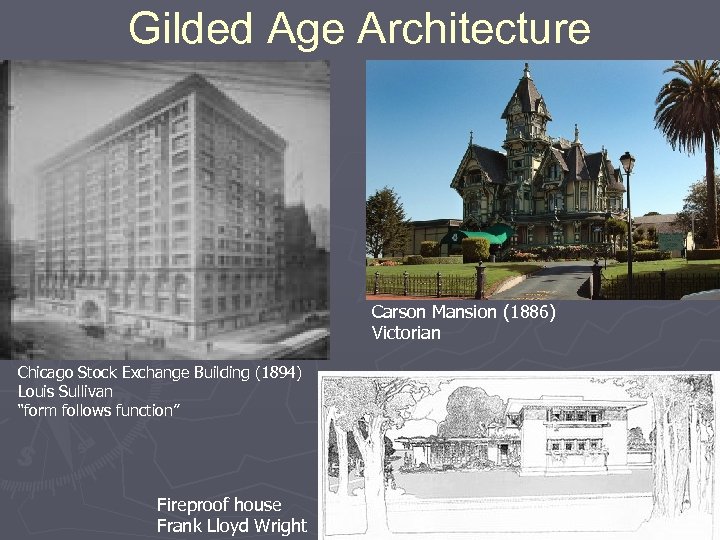 Gilded Age Architecture

Carson Mansion (1886)
Victorian

Chicago Stock Exchange Building (1894)
Louis Sullivan
"form follows function"

Fireproof house
Frank Lloyd Wright